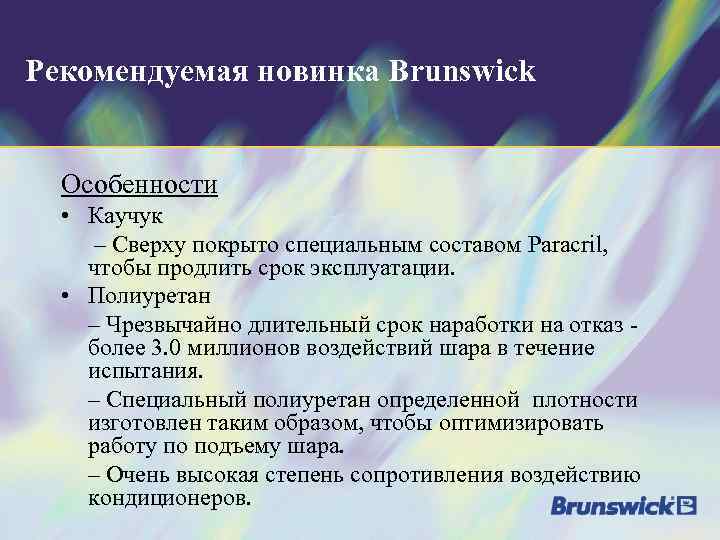 Рекомендуемая новинка Brunswick

Особенности

• Каучук

– Сверху покрыто специальным составом Paracril, чтобы продлить срок эксплуатации.

• Полиуретан

– Чрезвычайно длительный срок наработки на отказ - более 3.0 миллионов воздействий шара в течение испытания.

– Специальный полиуретан определенной плотности изготовлен таким образом, чтобы оптимизировать работу по подъему шара.

– Очень высокая степень сопротивления воздействию кондиционеров.

Brunswick